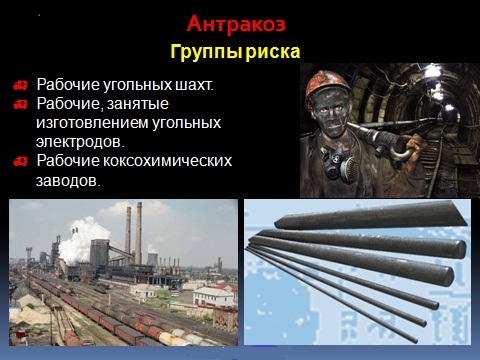 Антракоз

Группы риска

Рабочие угольных шахт.

Рабочие, занятые изготовлением угольных электродов.

Рабочие коксохимических заводов.